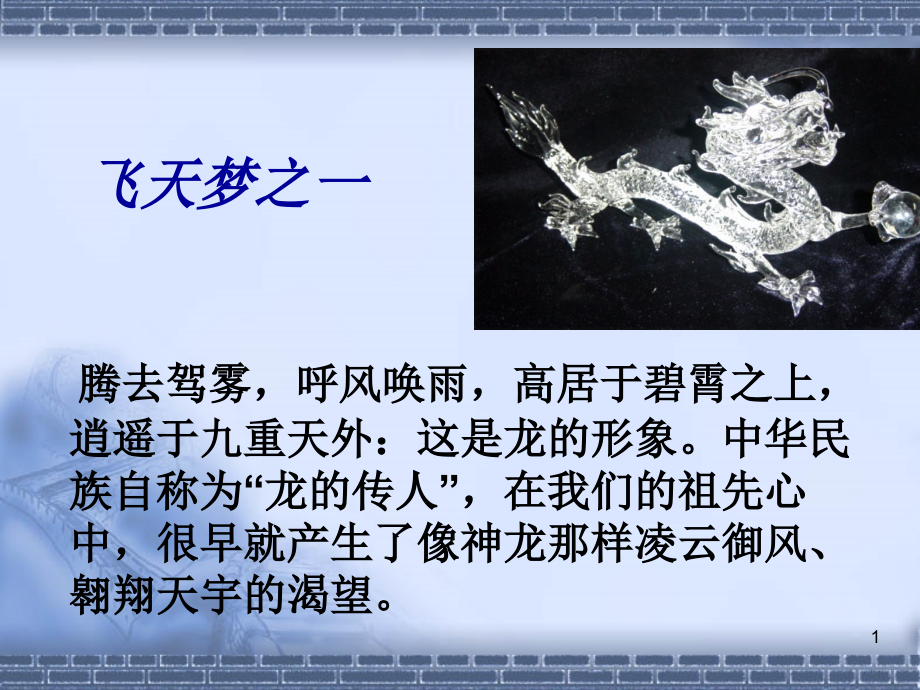 飞天梦之一

腾去驾雾，呼风唤雨，高居于碧霄之上，逍遥于九重天外：这是龙的形象。中华民族自称为“龙的传人”，在我们的祖先心中，很早就产生了像神龙那样凌云御风、翱翔天宇的渴望。

1